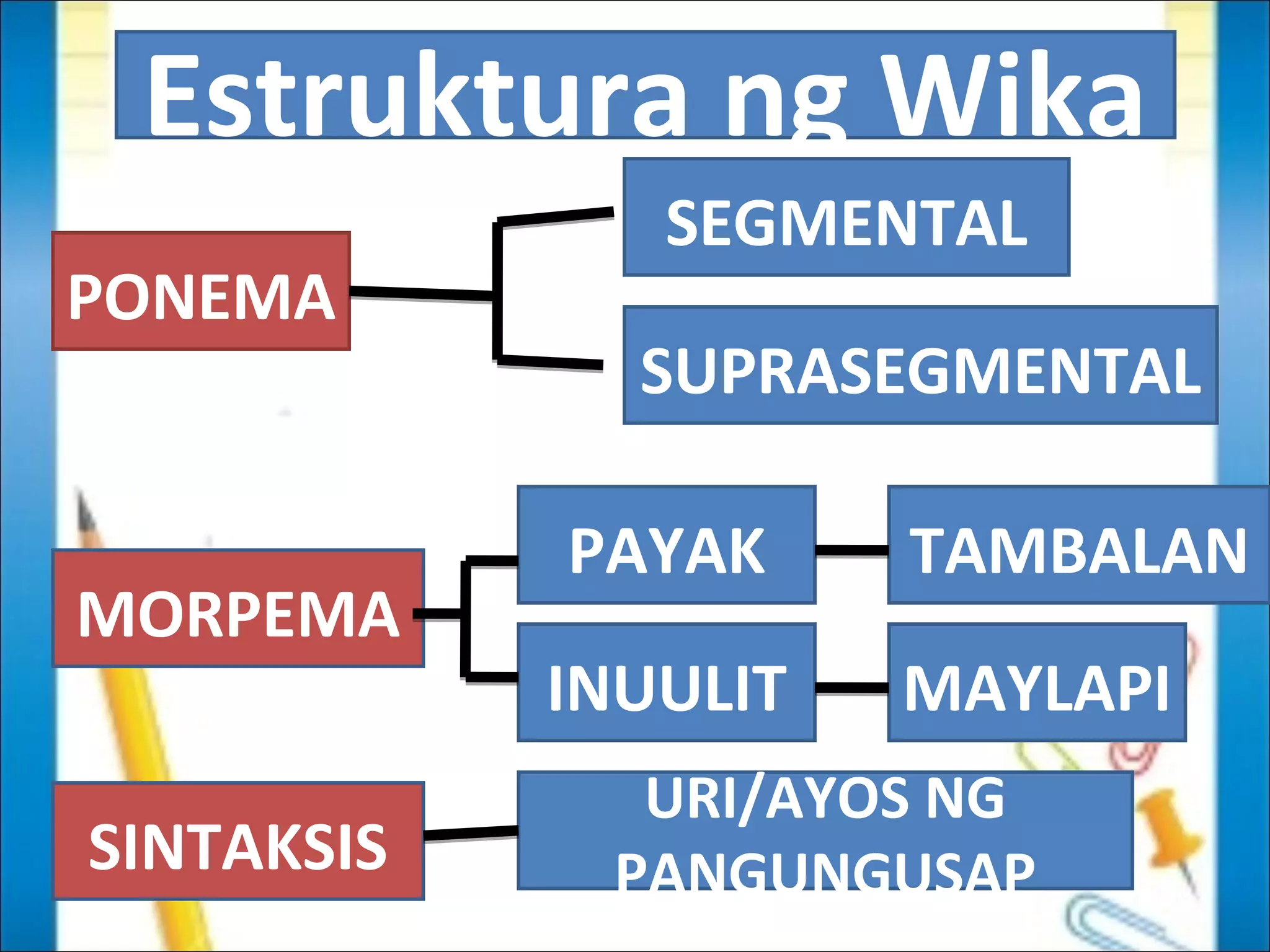 Estruktura ng Wika

PONEMA

SEGMENTAL

SUPRASEGMENTAL

MORPEMA

PAYAK

TAMBALAN

INUULIT

MAYLAPI

SINTAKSIS

URI/AYOS NG PANGUNGUSAP